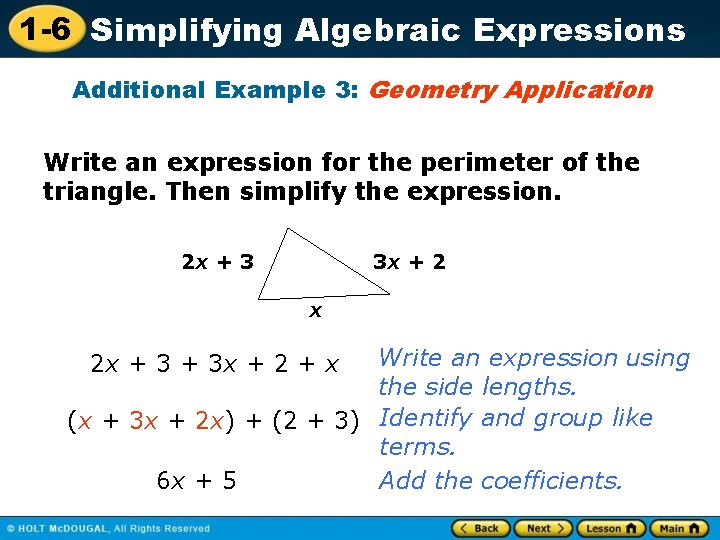 1-6 Simplifying Algebraic Expressions

Additional Example 3: Geometry Application

Write an expression for the perimeter of the triangle. Then simplify the expression.

$2x + 3$

$3x + 2$

$x$

$2x + 3 + 3x + 2 + x$ Write an expression using the side lengths.

$(x + 3x + 2x) + (2 + 3)$ Identify and group like terms.

$6x + 5$ Add the coefficients.

© HOLT McDOUGAL, All Rights Reserved

Back Next Lesson Main